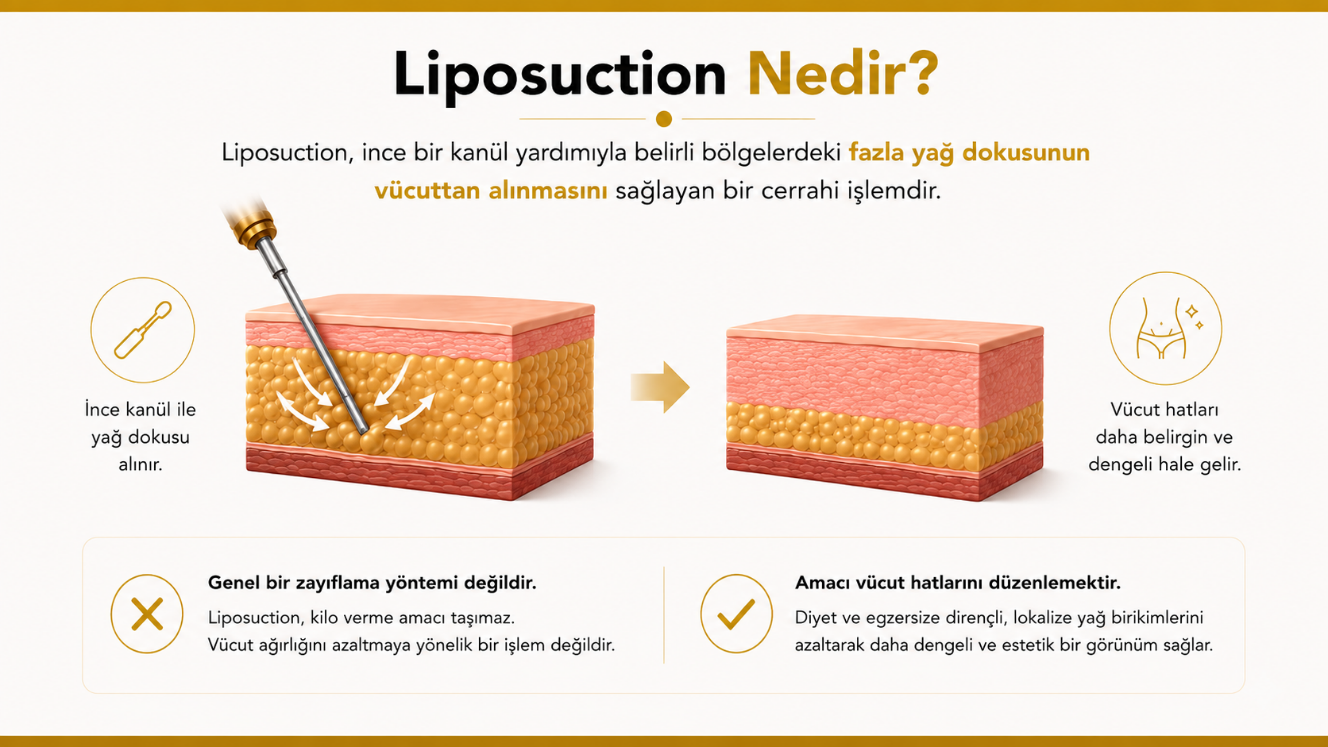 Liposuction Nedir?

Liposuction, ince bir kanül yardımıyla belirli bölgelerdeki fazla yağ dokusunun vücuttan alınmasını sağlayan bir cerrahi işlemdir.

İnce kanül ile yağ dokusu alınır.

Vücut hatları daha belirgin ve dengeli hale gelir.

Genel bir zayıflama yöntemi değildir.

Liposuction, kilo verme amacı taşımaz. Vücut ağırlığını azaltmaya yönelik bir işlem değildir.

Amacı vücut hatlarını düzenlemektir.

Diyet ve egzersize dirençli, lokalize yağ birikimlerini azaltarak daha dengeli ve estetik bir görünüm sağlar.